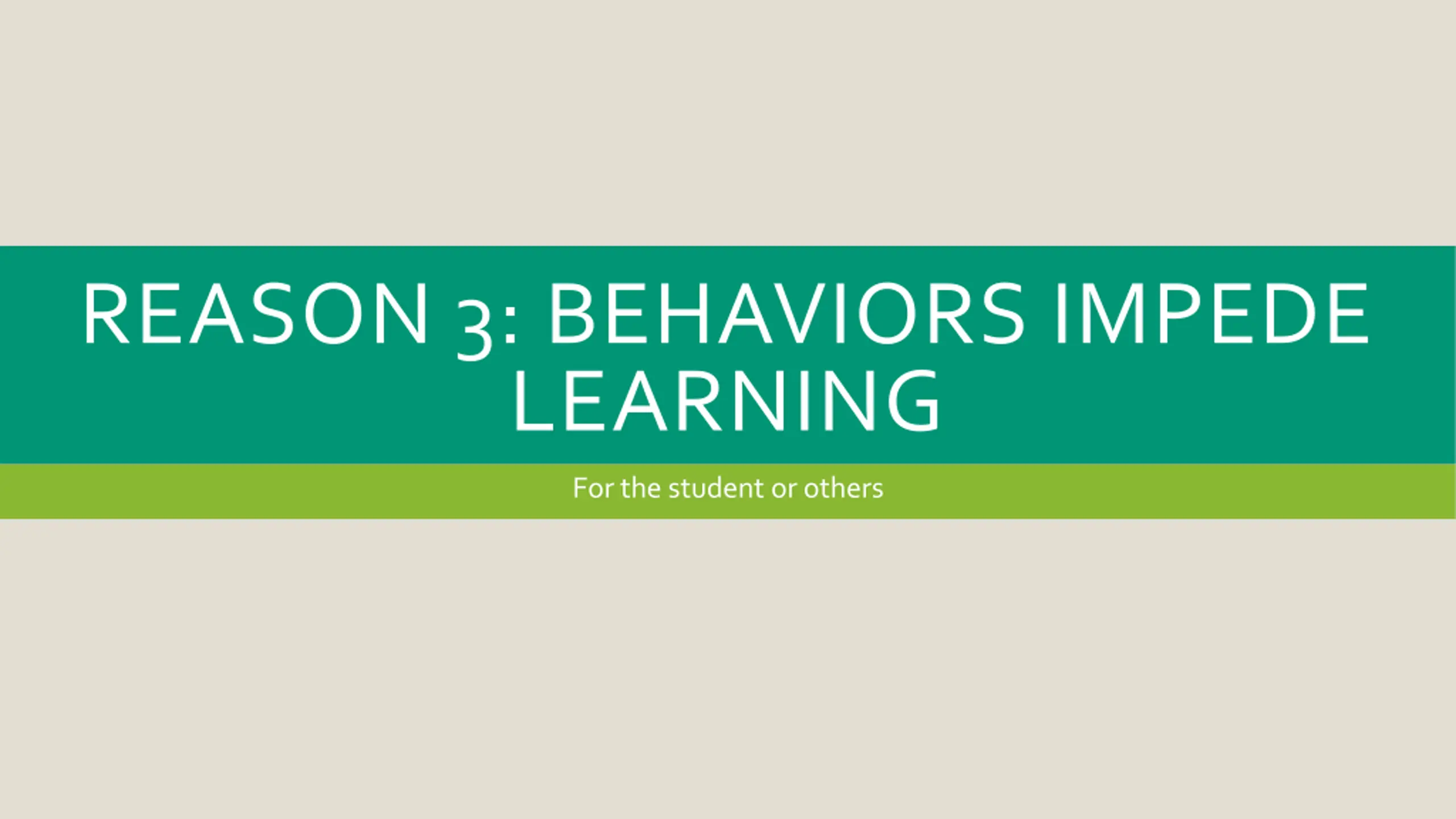 REASON 3: BEHAVIORS IMPEDE LEARNING

For the student or others